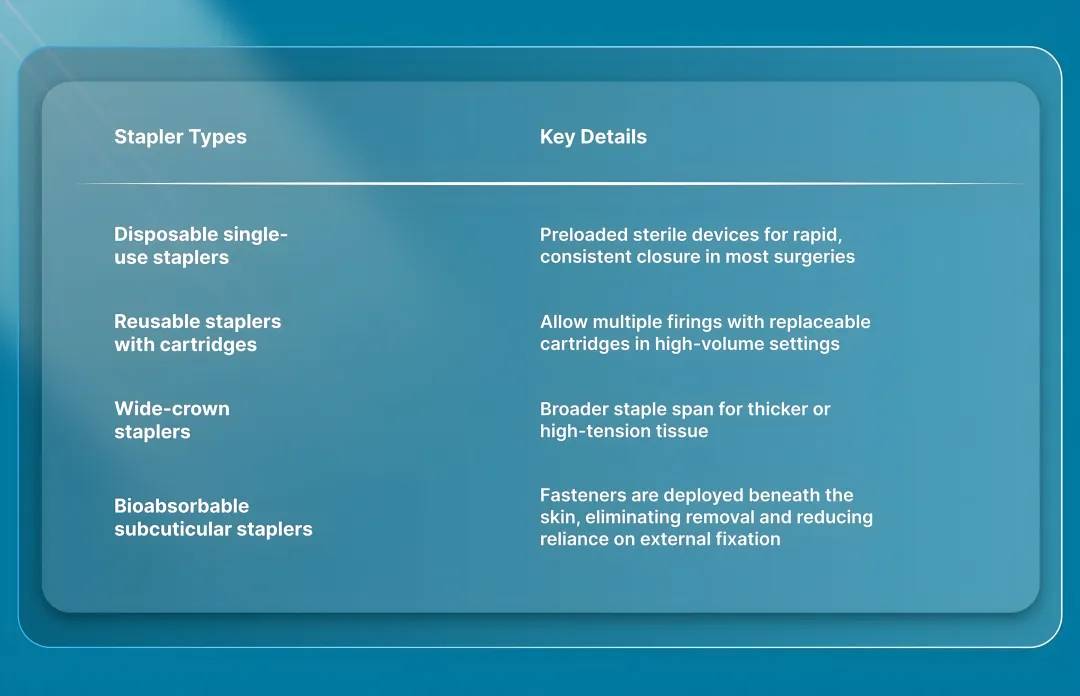 | Stapler Types | Key Details |
|---|---|
| Disposable single-use staplers | Preloaded sterile devices for rapid, consistent closure in most surgeries |
| Reusable staplers with cartridges | Allow multiple firings with replaceable cartridges in high-volume settings |
| Wide-crown staplers | Broader staple span for thicker or high-tension tissue |
| Bioabsorbable subcuticular staplers | Fasteners are deployed beneath the skin, eliminating removal and reducing reliance on external fixation |